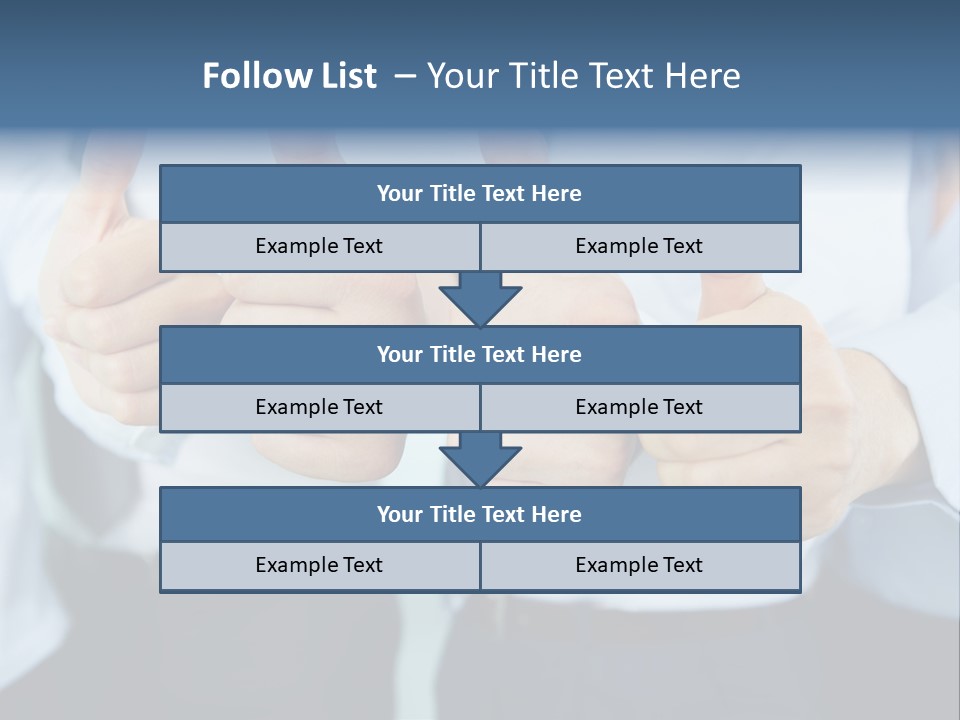 Follow List – Your Title Text Here

Your Title Text Here

Example Text

Example Text

Your Title Text Here

Example Text

Example Text

Your Title Text Here

Example Text

Example Text